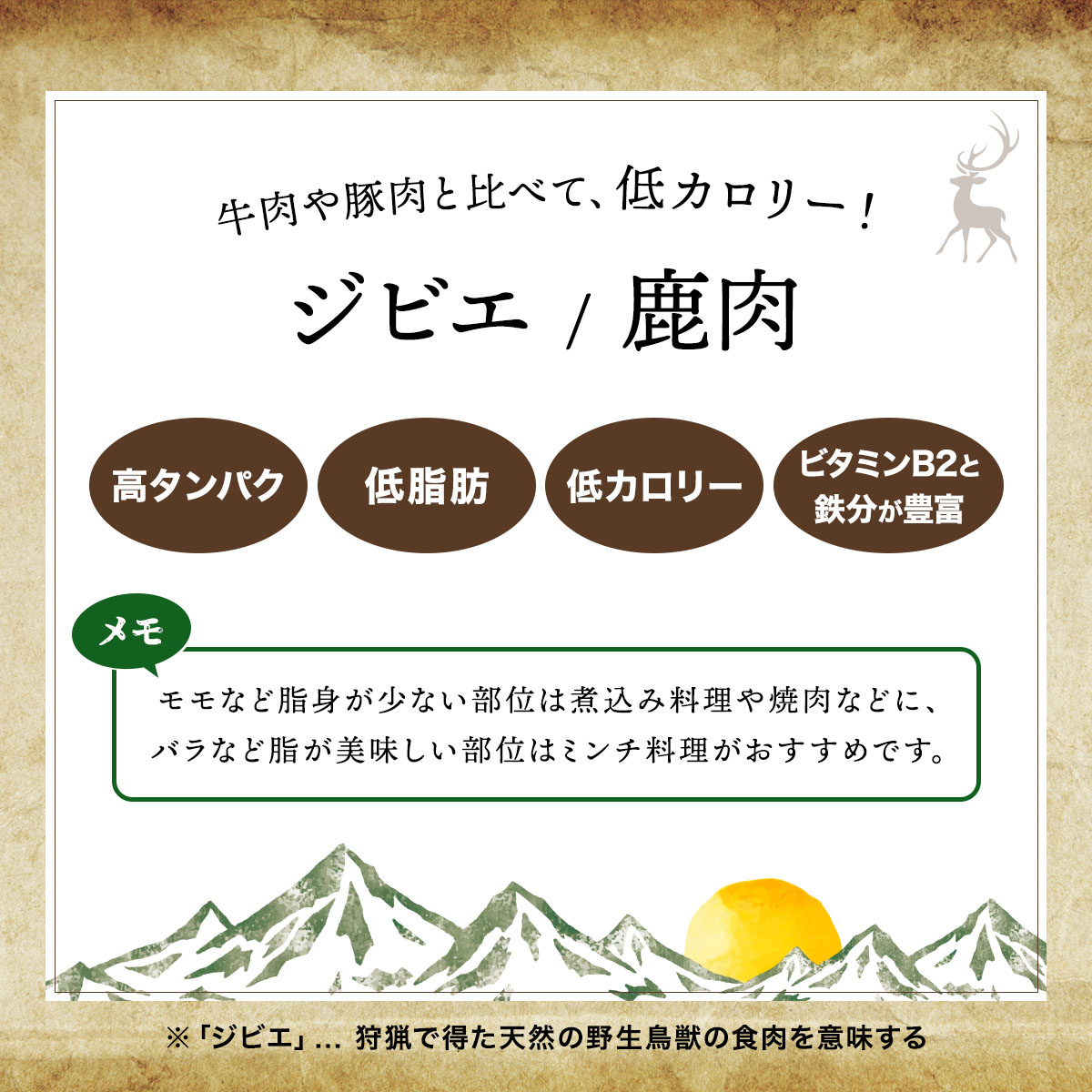 牛肉や豚肉と比べて、低カロリー！

ジビエ / 鹿肉

高タンパク

低脂肪

低カロリー

ビタミンB2と鉄分が豊富

メモ

モモなど脂身が少ない部位は煮込み料理や焼肉などに、バラなど脂が美味しい部位はミンチ料理がおすすめです。

※「ジビエ」… 狩猟で得た天然の野生鳥獣の食肉を意味する